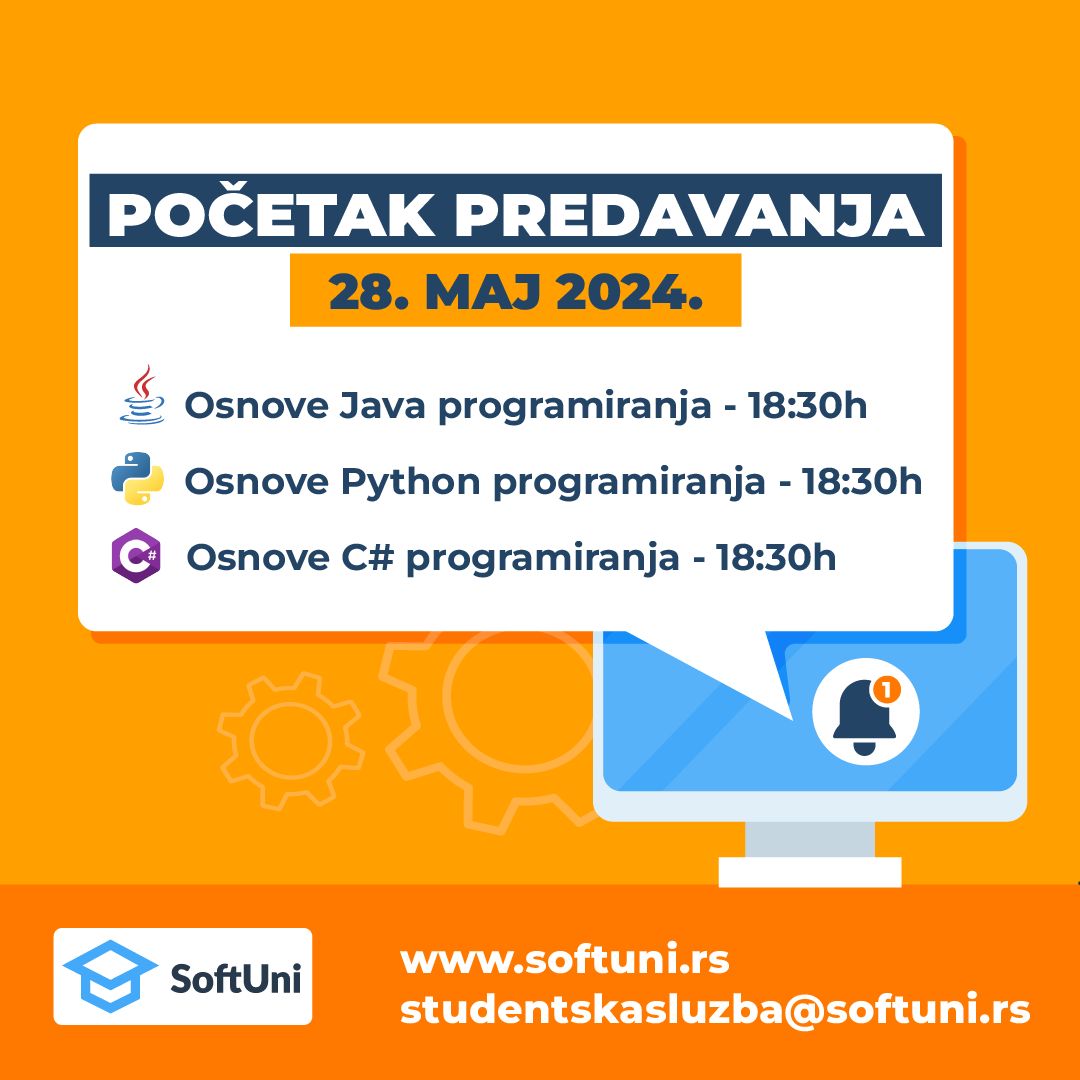 POČETAK PREDAVANJA
28. MAJ 2024.

Osnove Java programiranja - 18:30h
Osnove Python programiranja - 18:30h
C#
Osnove C# programiranja - 18:30h

1

SoftUni
www.softuni.rs
studentskasluzba@softuni.rs